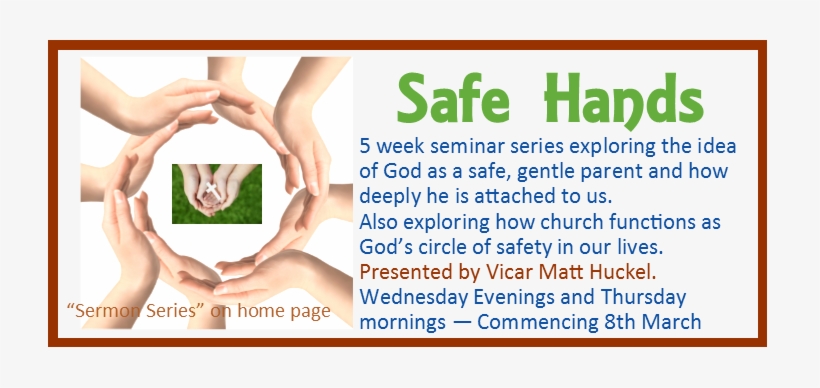 Safe Hands

5 week seminar series exploring the idea of God as a safe, gentle parent and how deeply he is attached to us.
Also exploring how church functions as God's circle of safety in our lives.
Presented by Vicar Matt Huckel.
Wednesday Evenings and Thursday mornings — Commencing 8th March

"Sermon Series" on home page